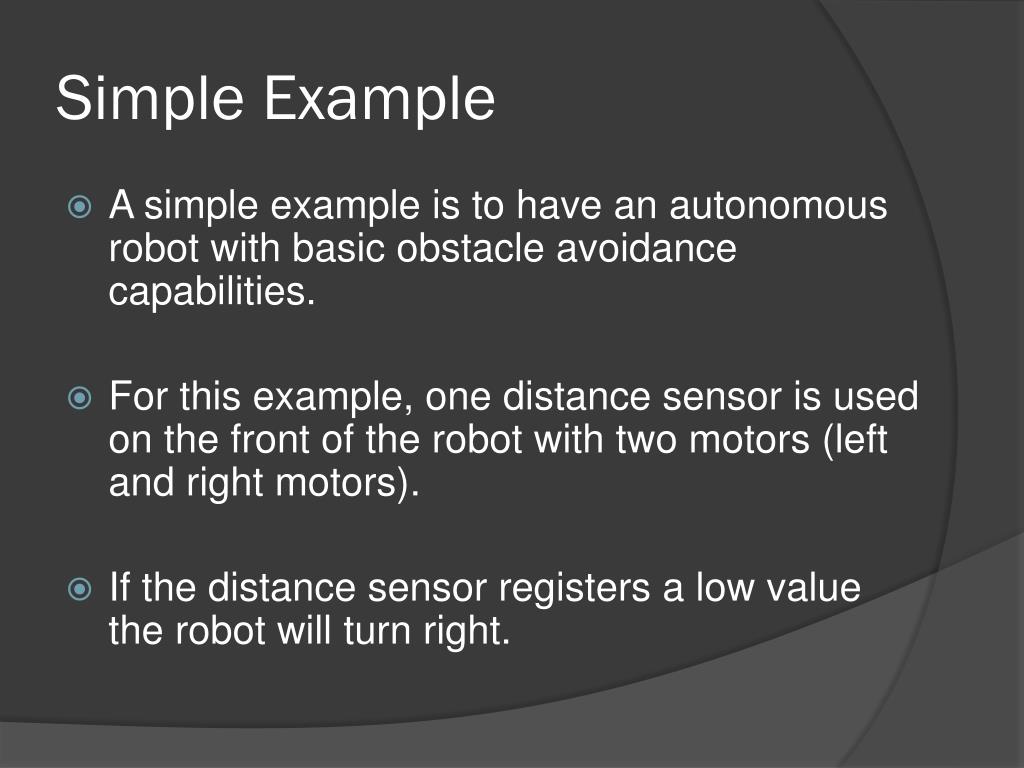 Simple Example

A simple example is to have an autonomous robot with basic obstacle avoidance capabilities.

For this example, one distance sensor is used on the front of the robot with two motors (left and right motors).

If the distance sensor registers a low value the robot will turn right.